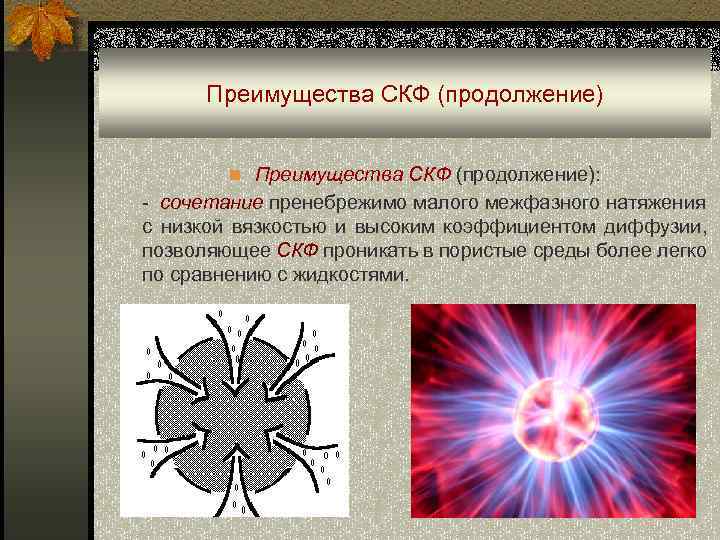 Преимущества СКФ (продолжение)

Преимущества СКФ (продолжение):

- сочетание пренебрежимо малого межфазного натяжения с низкой вязкостью и высоким коэффициентом диффузии, позволяющее СКФ проникать в пористые среды более легко по сравнению с жидкостями.